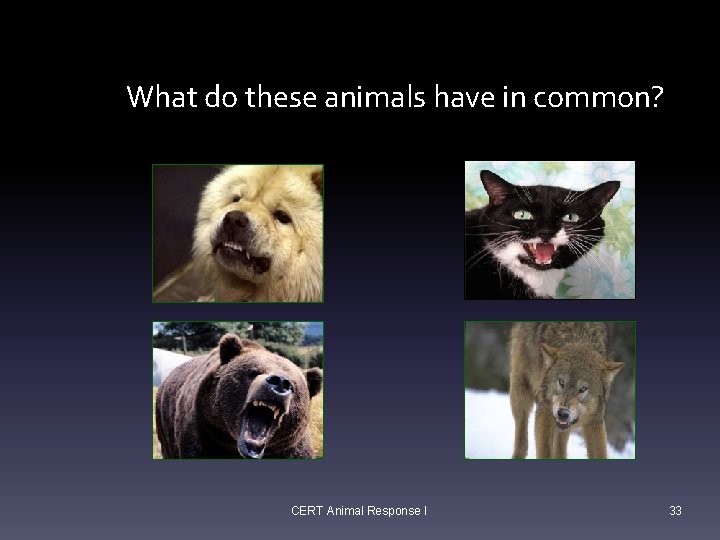 What do these animals have in common?

CERT Animal Response I

33